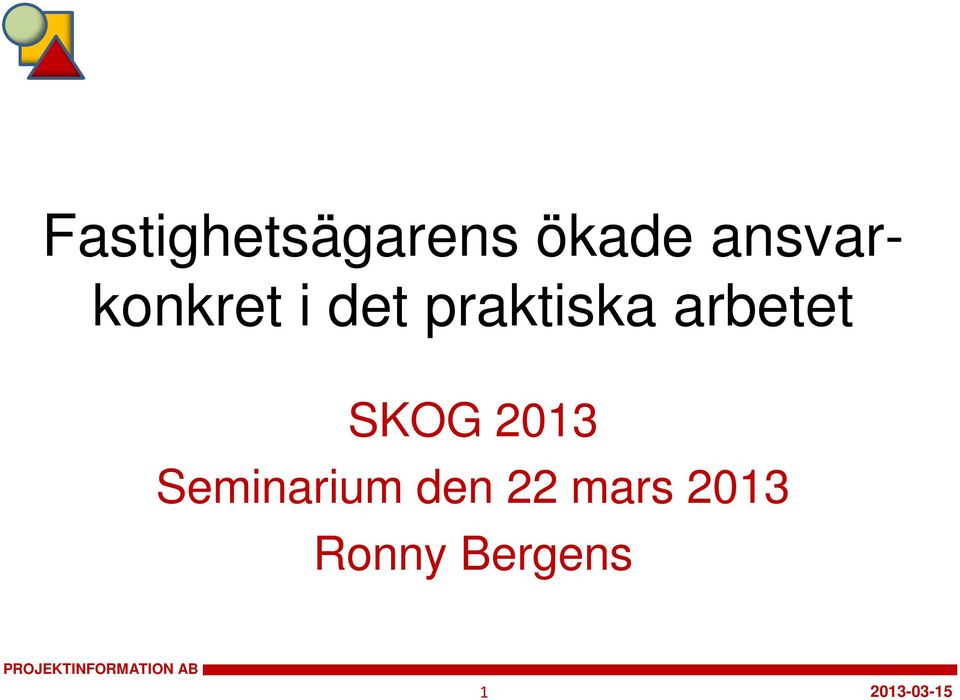 Fastighetsägarens ökade ansvar-konkret i det praktiska arbetet

SKOG 2013
Seminarium den 22 mars 2013
Ronny Bergens

PROJEKTINFORMATION AB

1

2013-03-15